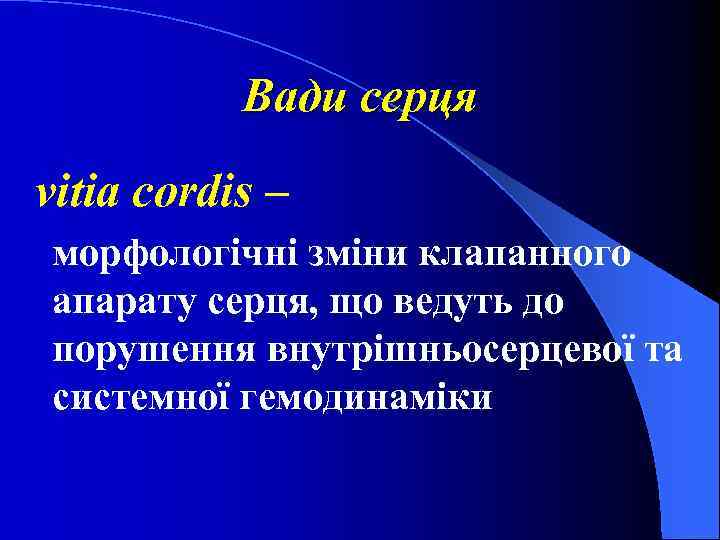 Вади серця

vitia cordis –

морфологічні зміни клапанного апарату серця, що ведуть до порушення внутрішньосерцевої та системної гемодинаміки